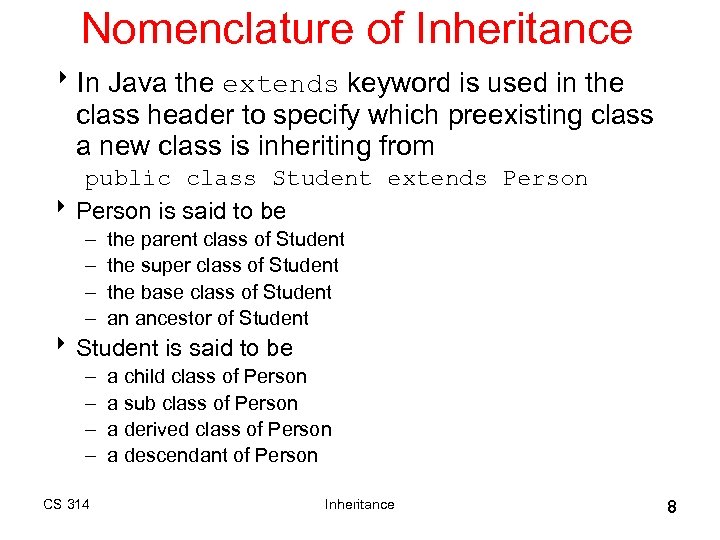 Nomenclature of Inheritance

‣ In Java the extends keyword is used in the class header to specify which preexisting class a new class is inheriting from

public class Student extends Person

‣ Person is said to be
– the parent class of Student
– the super class of Student
– the base class of Student
– an ancestor of Student

‣ Student is said to be
– a child class of Person
– a sub class of Person
– a derived class of Person
– a descendant of Person

CS 314

Inheritance

8